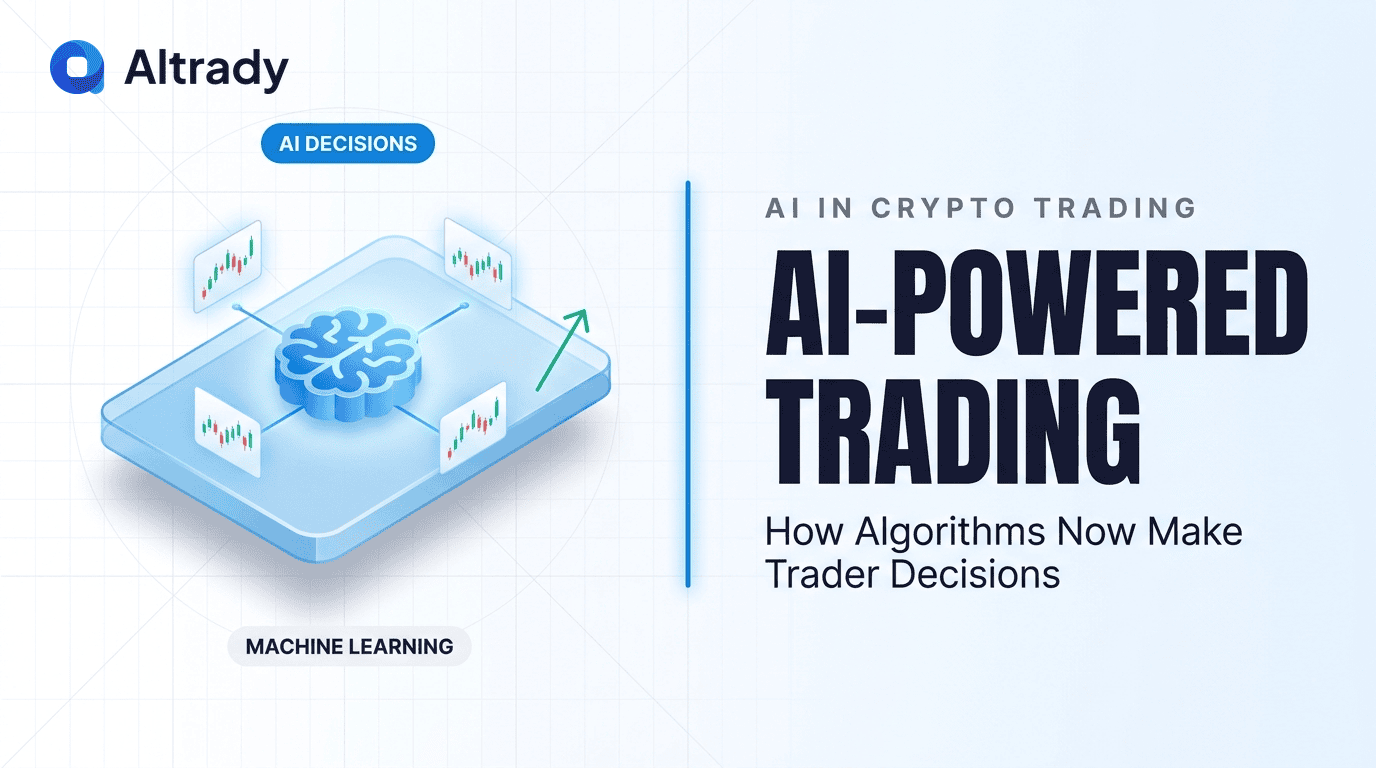 Altrady

AI DECISIONS

MACHINE LEARNING

AI IN CRYPTO TRADING

AI-POWERED TRADING

How Algorithms Now Make Trader Decisions